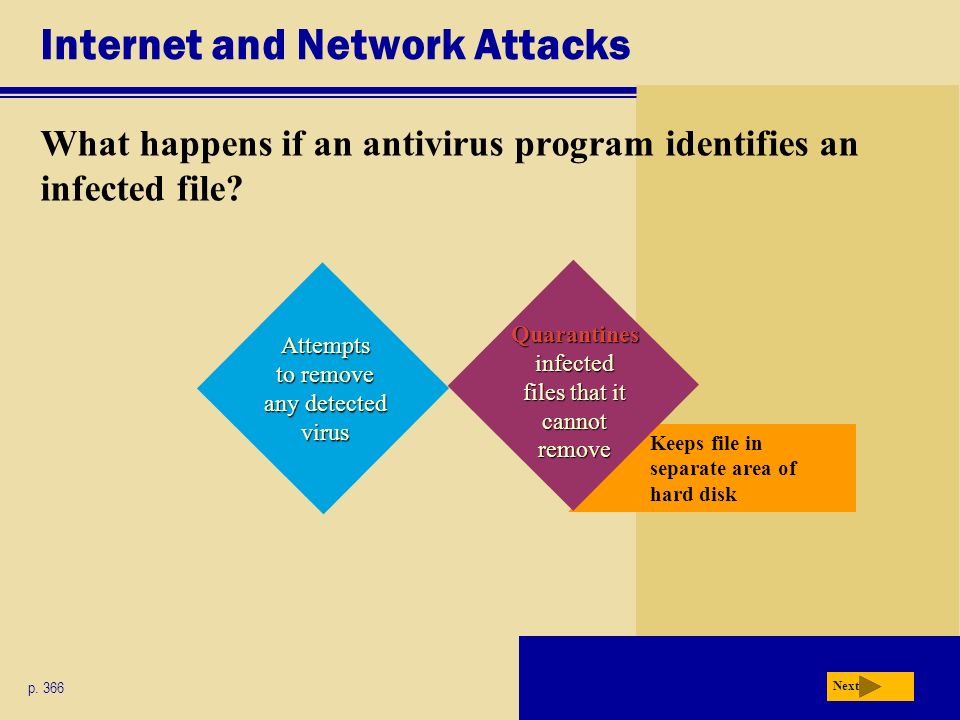 Internet and Network Attacks

What happens if an antivirus program identifies an infected file?

Attempts to remove any detected virus

Quarantines infected files that it cannot remove

Keeps file in separate area of hard disk

p. 366

Next